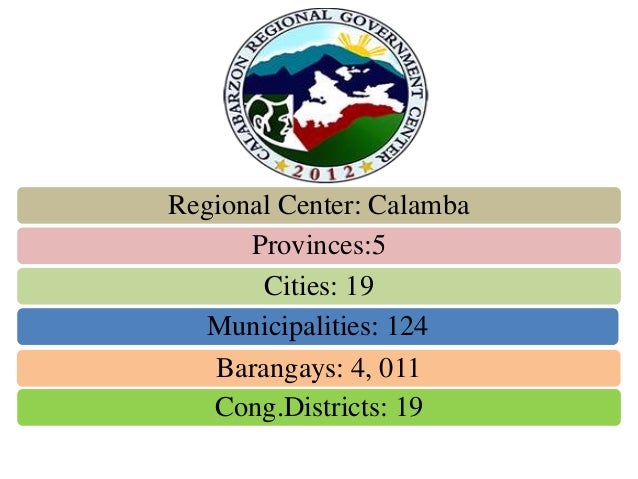 CALABARZON REGIONAL GOVERNMENT CENTER
2012

Regional Center: Calamba

Provinces:5

Cities: 19

Municipalities: 124

Barangays: 4, 011

Cong.Districts: 19